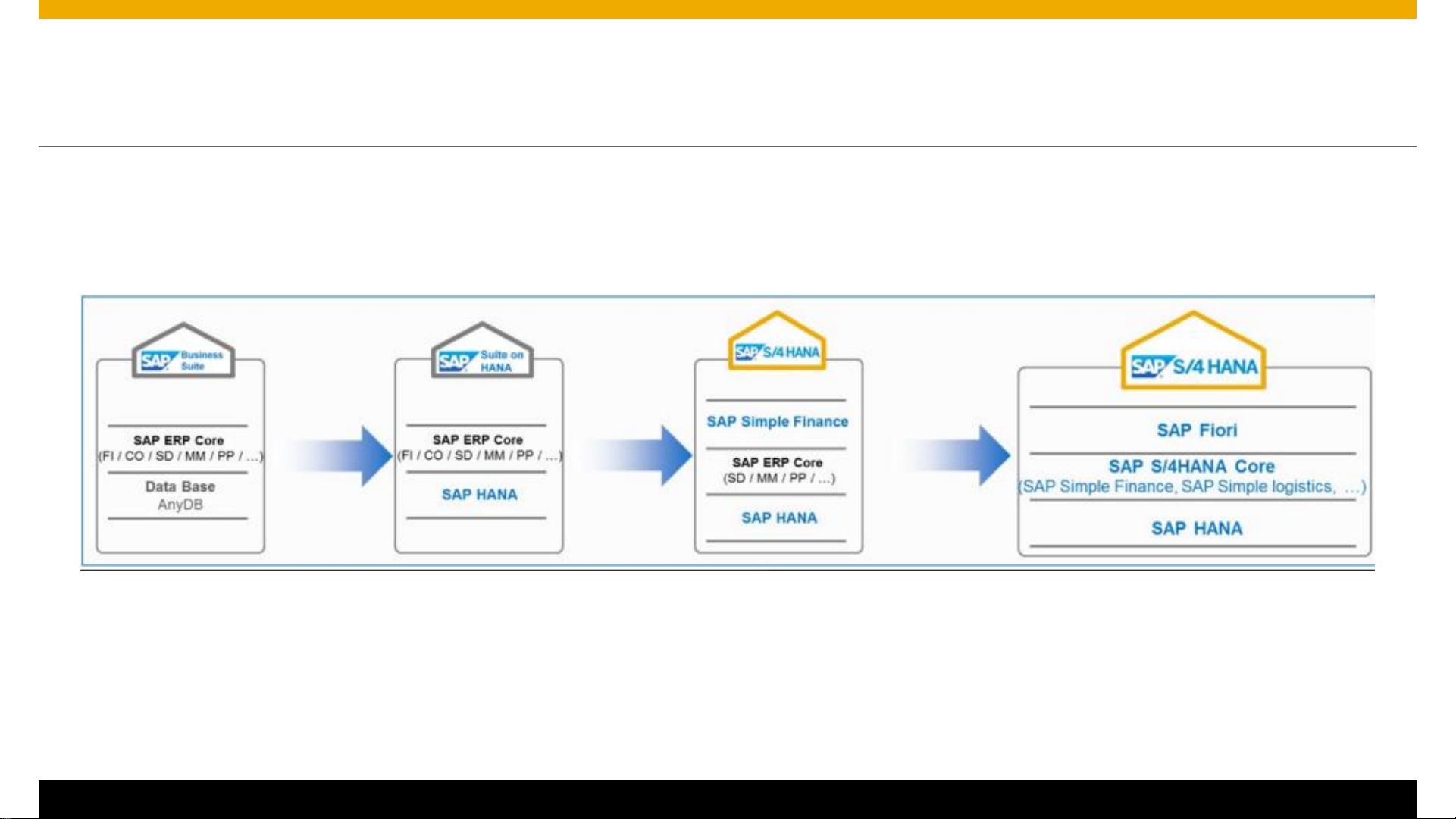 SAP Business Suite

SAP ERP Core
(FI / CO / SD / MM / PP / ...)

Data Base
AnyDB

SAP Suite on HANA

SAP ERP Core
(FI / CO / SD / MM / PP / ...)

SAP HANA

SAP S/4 HANA

SAP Simple Finance

SAP ERP Core
(SD / MM / PP / ...)

SAP HANA

SAP S/4 HANA

SAP Fiori

SAP S/4HANA Core
(SAP Simple Finance, SAP Simple logistics, ...)

SAP HANA